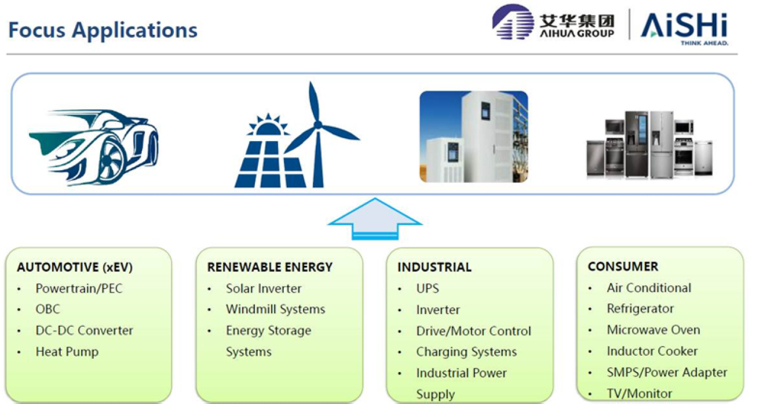 Focus Applications

艾华集团
AIHUA GROUP

AiSHi
THINK AHEAD.

AUTOMOTIVE (xEV)
• Powertrain/PEC
• OBC
• DC-DC Converter
• Heat Pump

RENEWABLE ENERGY
• Solar Inverter
• Windmill Systems
• Energy Storage Systems

INDUSTRIAL
• UPS
• Inverter
• Drive/Motor Control
• Charging Systems
• Industrial Power Supply

CONSUMER
• Air Conditional
• Refrigerator
• Microwave Oven
• Inductor Cooker
• SMPS/Power Adapter
• TV/Monitor